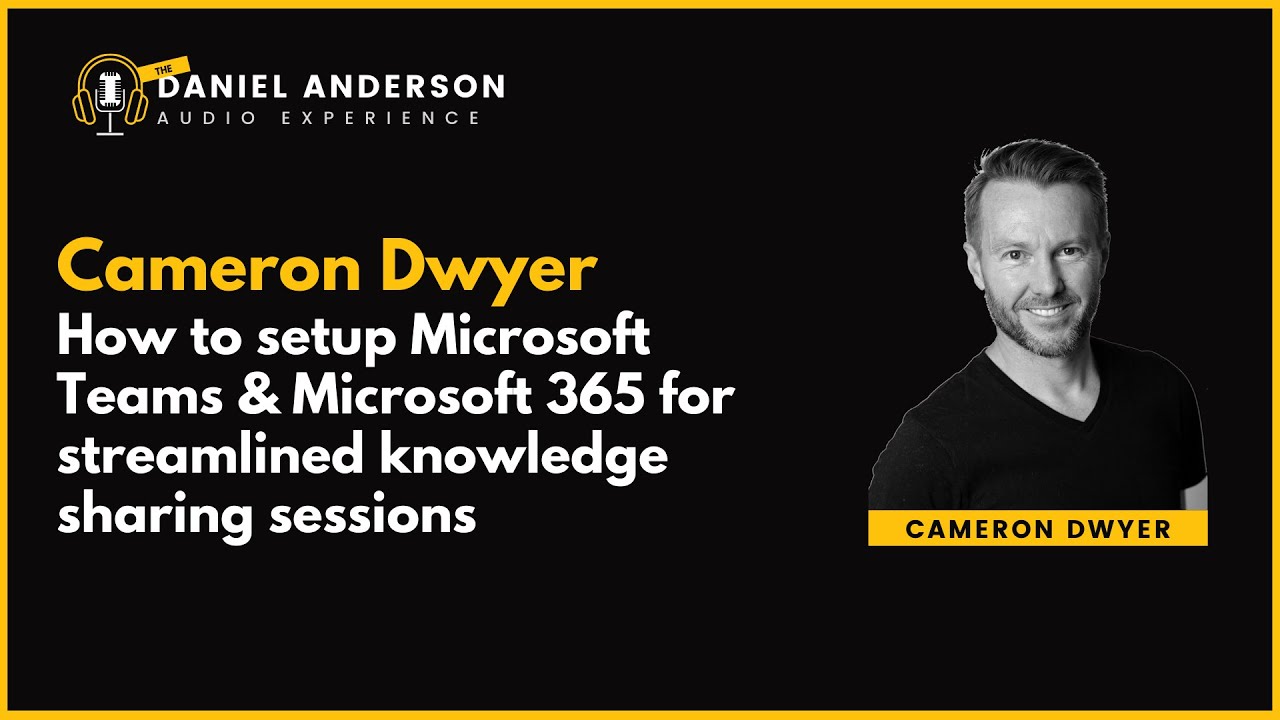 THE
DANIEL ANDERSON
AUDIO EXPERIENCE

Cameron Dwyer
How to setup Microsoft Teams & Microsoft 365 for streamlined knowledge sharing sessions

CAMERON DWYER